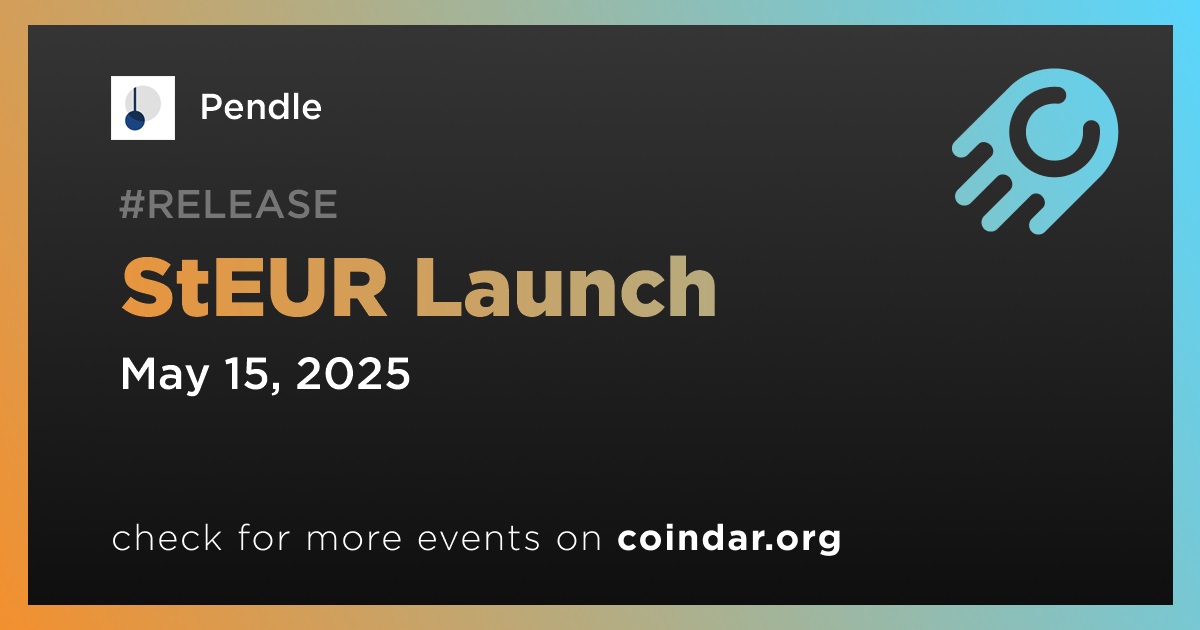 Pendle

#RELEASE

StEUR Launch

May 15, 2025

check for more events on coindar.org